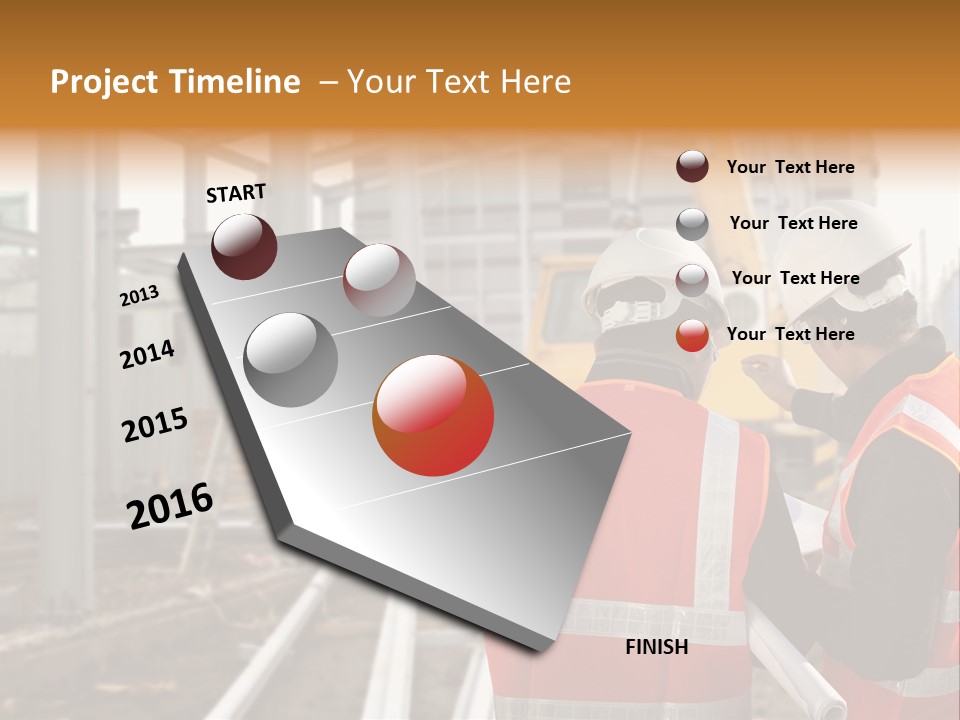 Project Timeline – Your Text Here

START

2013

2014

2015

2016

FINISH

Your Text Here

Your Text Here

Your Text Here

Your Text Here